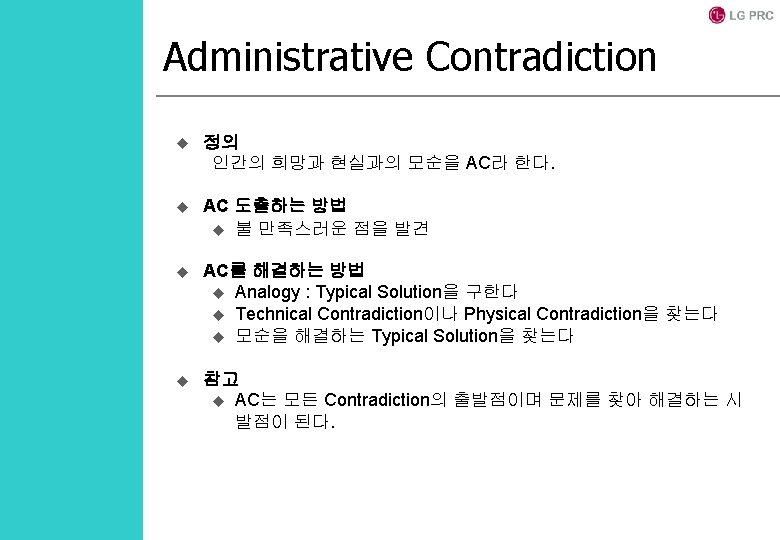 LG PRC

Administrative Contradiction

◆ 정의
인간의 희망과 현실과의 모순을 AC라 한다.

◆ AC 도출하는 방법
◆ 불 만족스러운 점을 발견

◆ AC를 해결하는 방법
◆ Analogy : Typical Solution을 구한다
◆ Technical Contradiction이나 Physical Contradiction을 찾는다
◆ 모순을 해결하는 Typical Solution을 찾는다

◆ 참고
◆ AC는 모든 Contradiction의 출발점이며 문제를 찾아 해결하는 시발점이 된다.